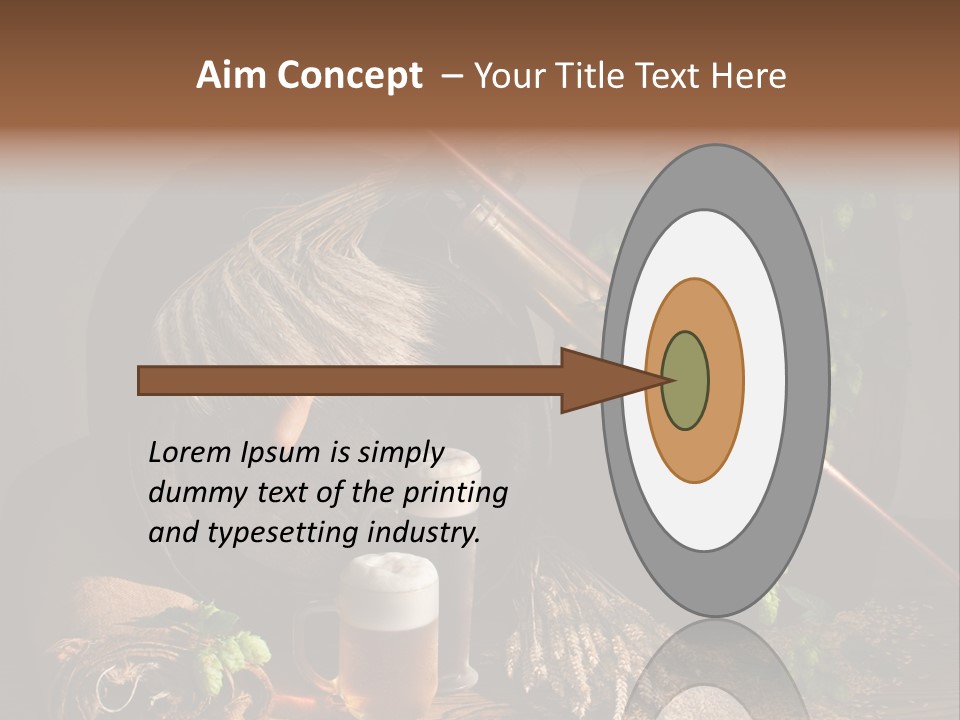 Aim Concept – Your Title Text Here

Lorem Ipsum is simply dummy text of the printing and typesetting industry.